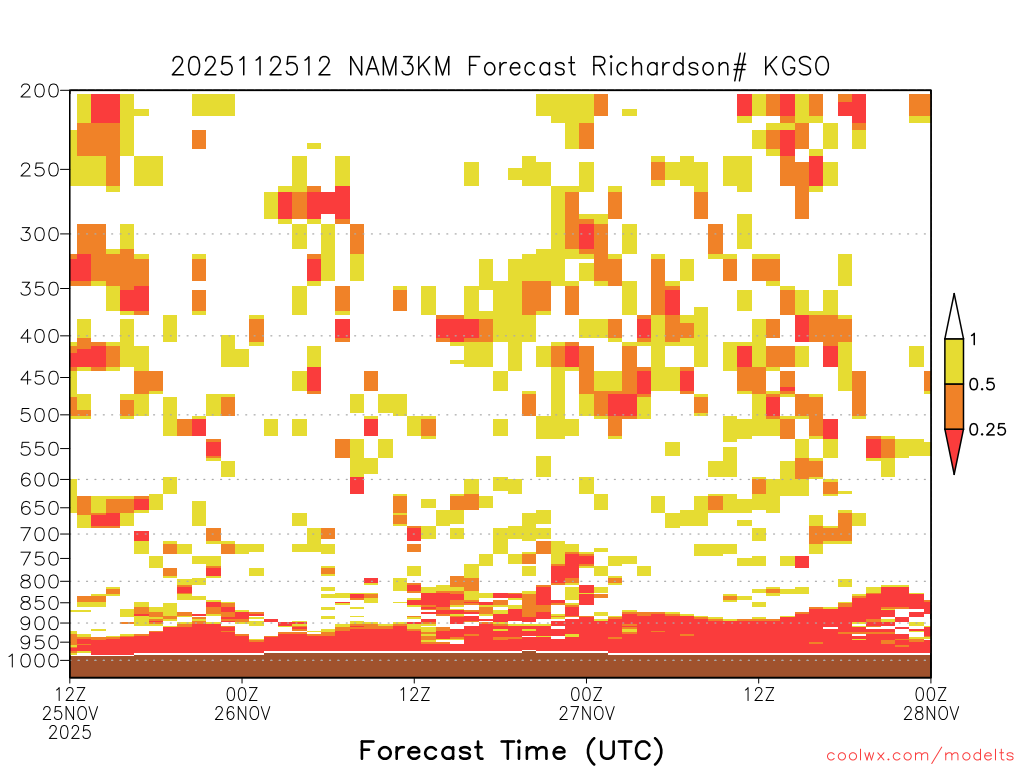 2025112512 NAM3KM Forecast Richardson# KGSO

200
250
300
350
400
450
500
550
600
650
700
750
800
850
900
950
1000

1
0.5
0.25

12Z 25NOV 2025
00Z 26NOV
12Z
00Z 27NOV
12Z
00Z 28NOV

Forecast Time (UTC)

coolwx.com/modelts